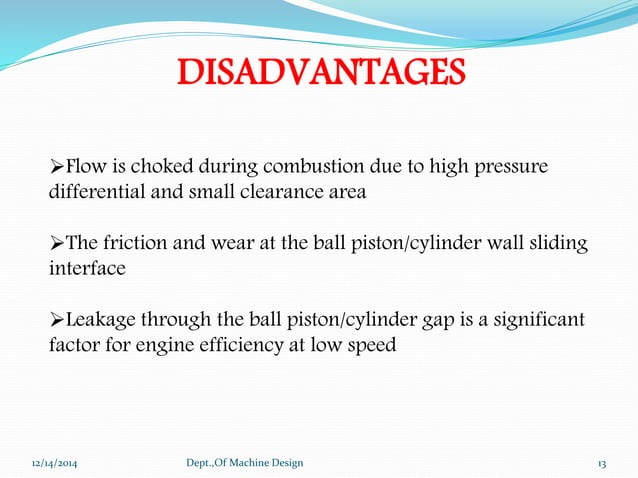 DISADVANTAGES

➢Flow is choked during combustion due to high pressure differential and small clearance area

➢The friction and wear at the ball piston/cylinder wall sliding interface

➢Leakage through the ball piston/cylinder gap is a significant factor for engine efficiency at low speed

12/14/2014 Dept.,Of Machine Design 13